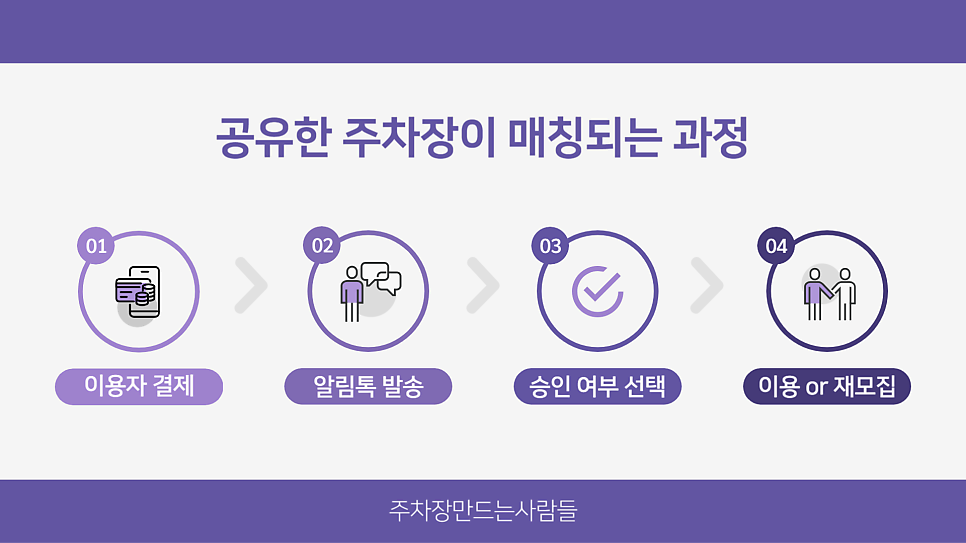 공유한 주차장이 매칭되는 과정

01
이용자 결제

02
알림톡 발송

03
승인 여부 선택

04
이용 or 재모집

주차장만드는사람들